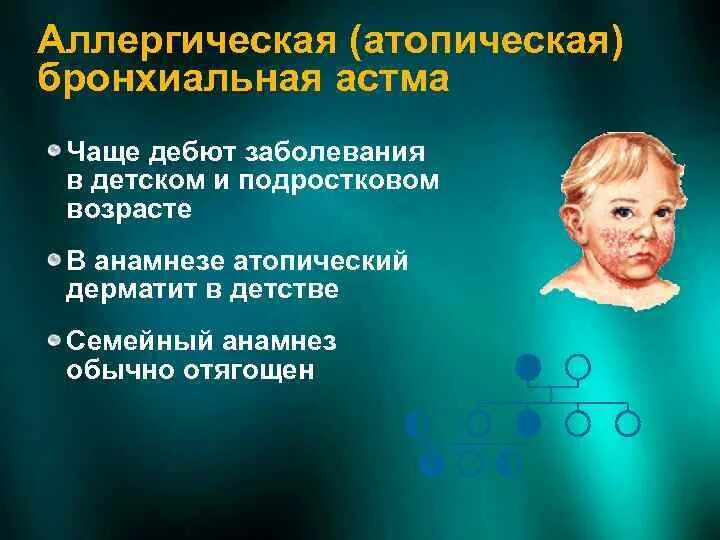 Аллергическая (атопическая) бронхиальная астма

Чаще дебют заболевания в детском и подростковом возрасте

В анамнезе атопический дерматит в детстве

Семейный анамнез обычно отягощен